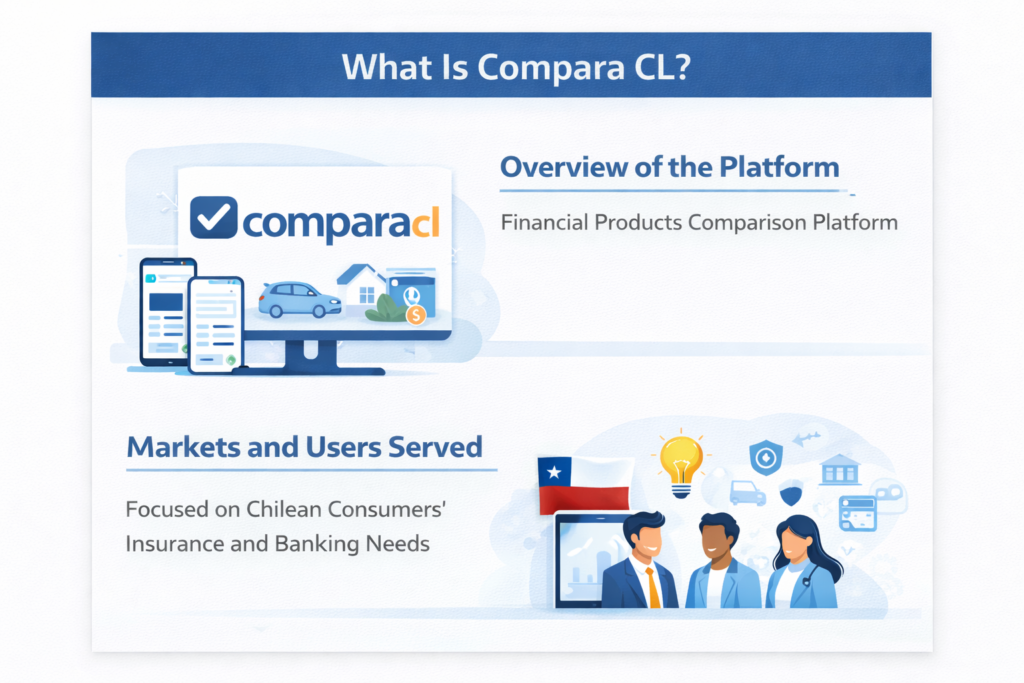 What Is Compara CL?

comparacl

Overview of the Platform

Financial Products Comparison Platform

Markets and Users Served

Focused on Chilean Consumers' Insurance and Banking Needs